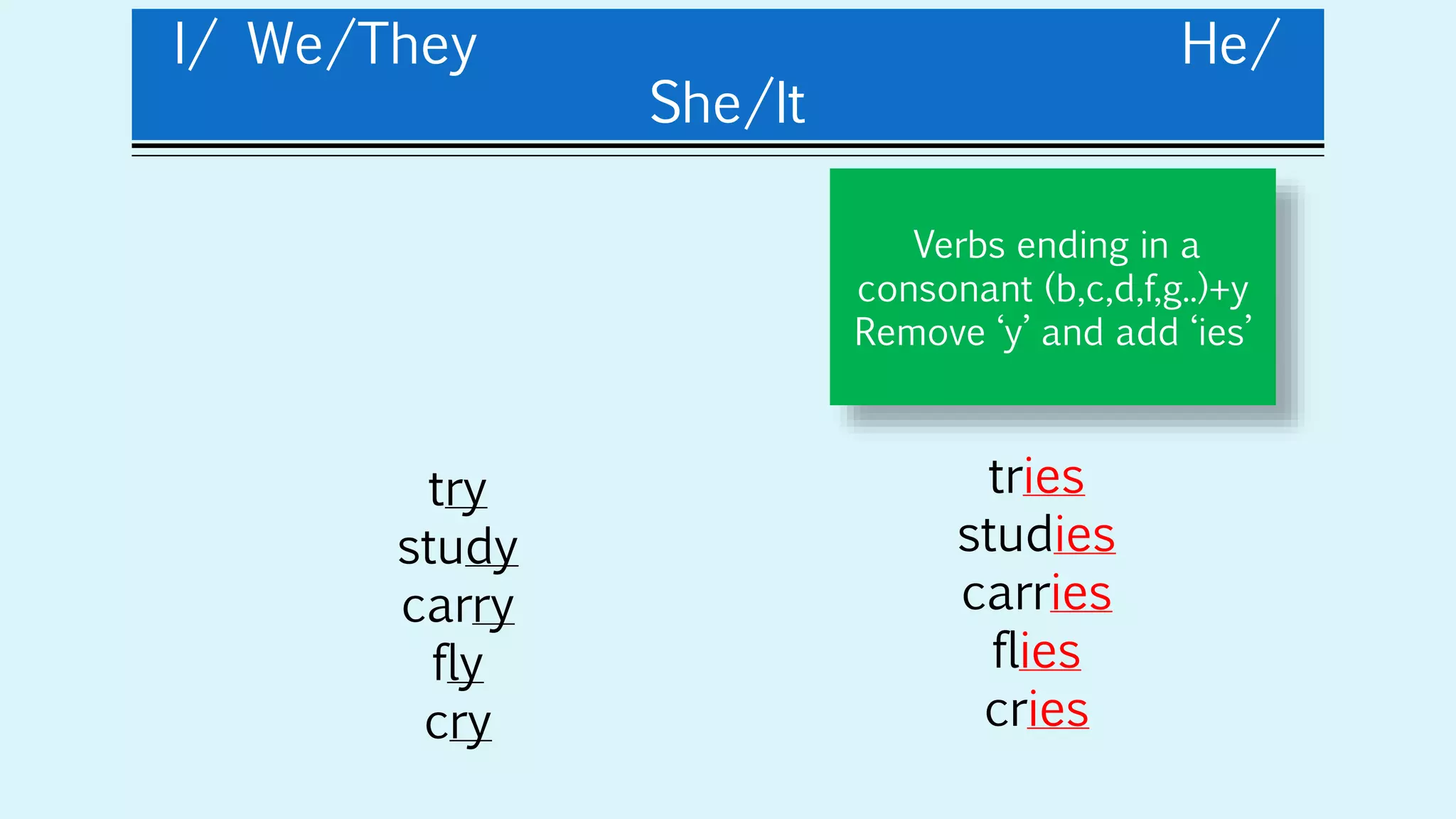 I/ We/They He/ She/It

Verbs ending in a consonant (b,c,d,f,g..)+y Remove ‘y’ and add ‘ies’

try
study
carry
fly
cry

tries
studies
carries
flies
cries